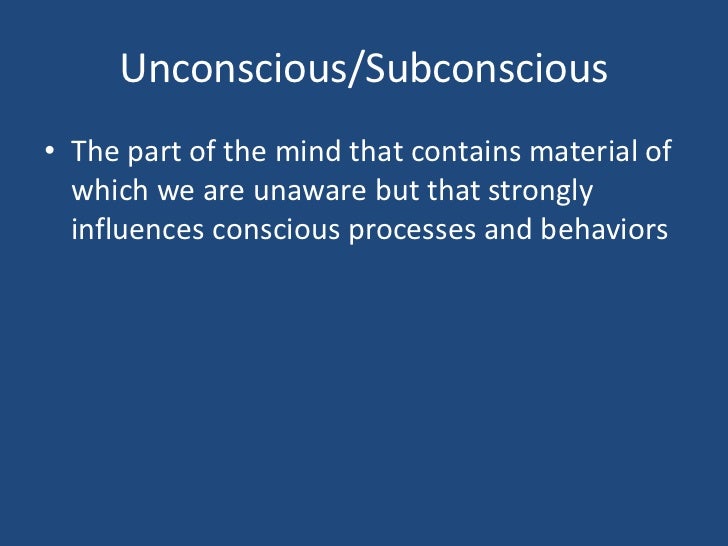 Unconscious/Subconscious

• The part of the mind that contains material of which we are unaware but that strongly influences conscious processes and behaviors